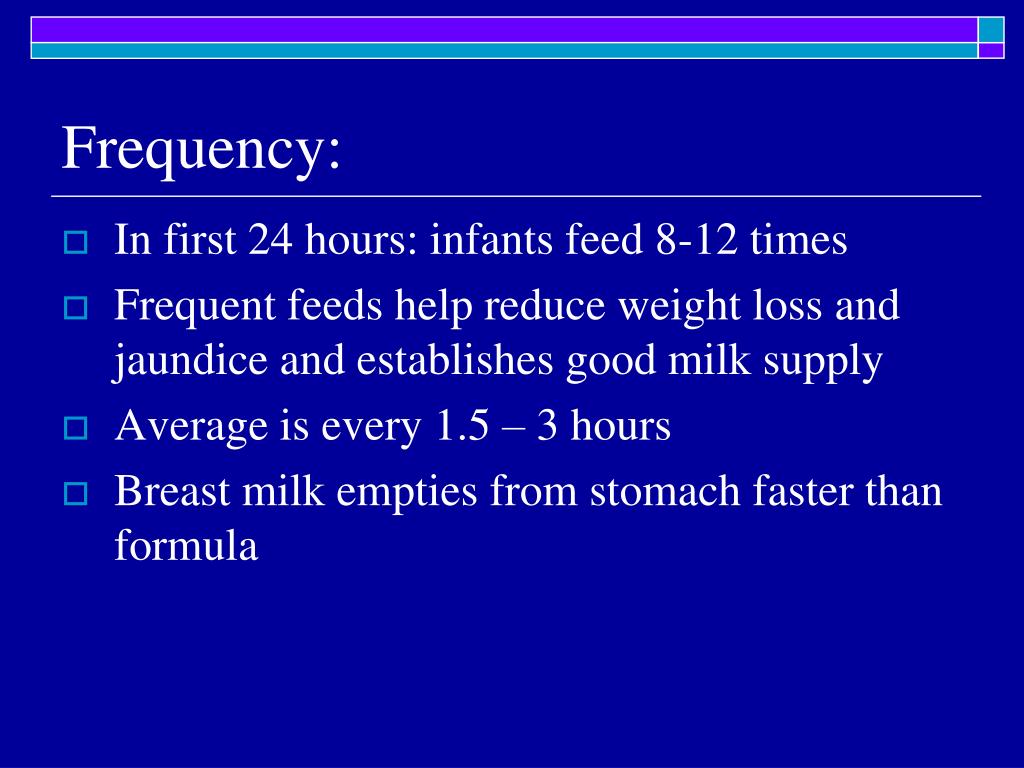 Frequency:

In first 24 hours: infants feed 8-12 times

Frequent feeds help reduce weight loss and jaundice and establishes good milk supply

Average is every 1.5 – 3 hours

Breast milk empties from stomach faster than formula